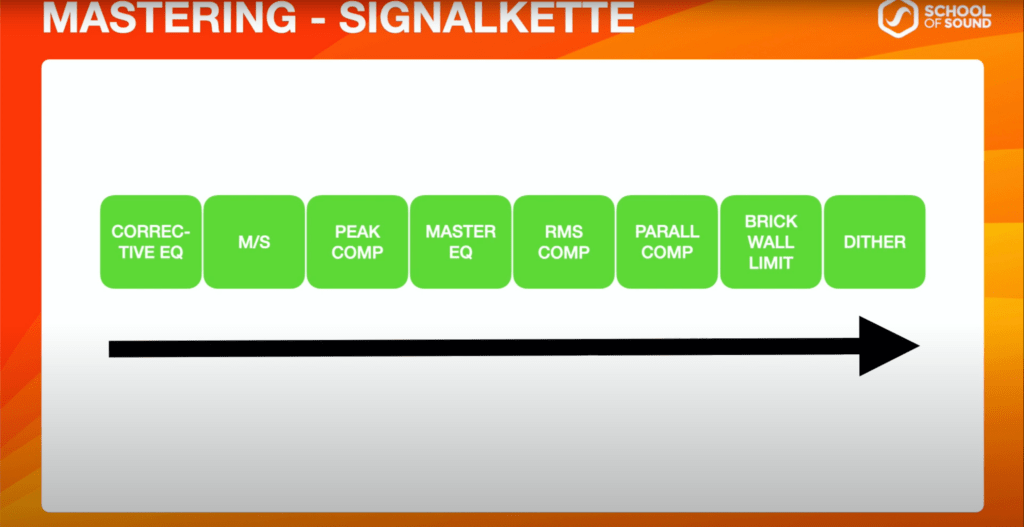 MASTERING - SIGNALKETTE

SCHOOL OF SOUND

CORRECTIVE EQ

M/S

PEAK COMP

MASTER EQ

RMS COMP

PARALL COMP

BRICK WALL LIMIT

DITHER